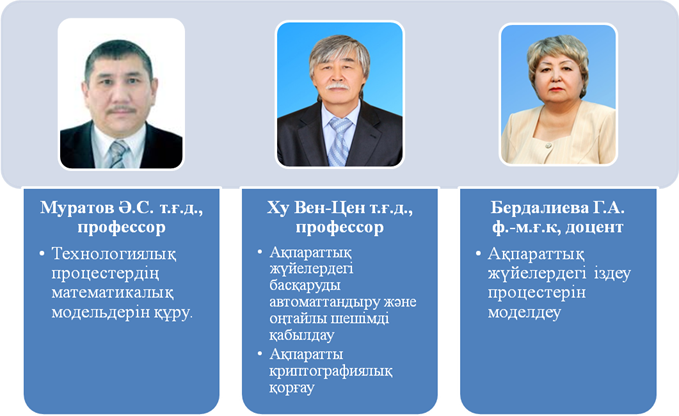 Муратов Ә.С. т.ғ.д., профессор

• Технологиялық процестердің математикалық модельдерін құру.

Ху Вен-Цен т.ғ.д., профессор

• Ақпараттық жүйелердегі басқаруды автоматтандыру және оңтайлы шешімді қабылдау
• Ақпаратты криптографиялық қорғау

Бердалиева Г.А. ф.-м.ғ.к, доцент

• Ақпараттық жүйелердегі іздеу процестерін моделдеу